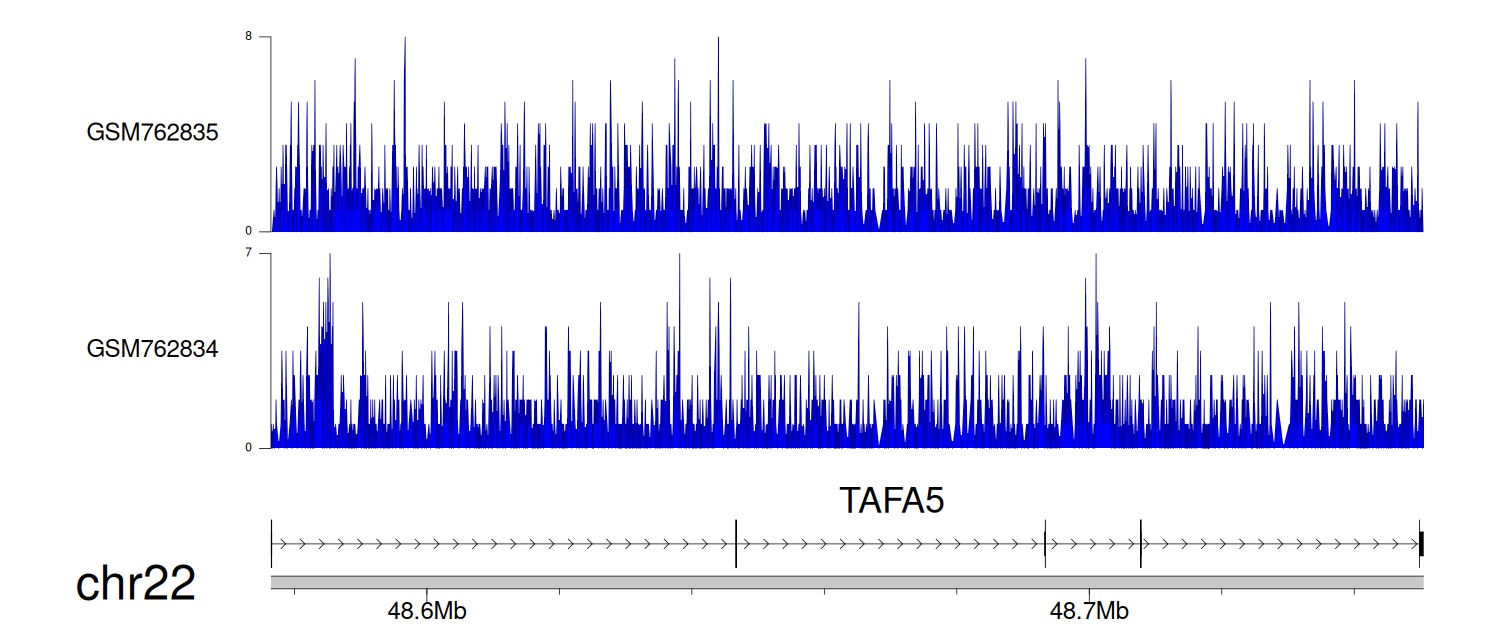 8
GSM762835
0
7
GSM762834
0
TAFA5
chr22
48.6Mb
48.7Mb